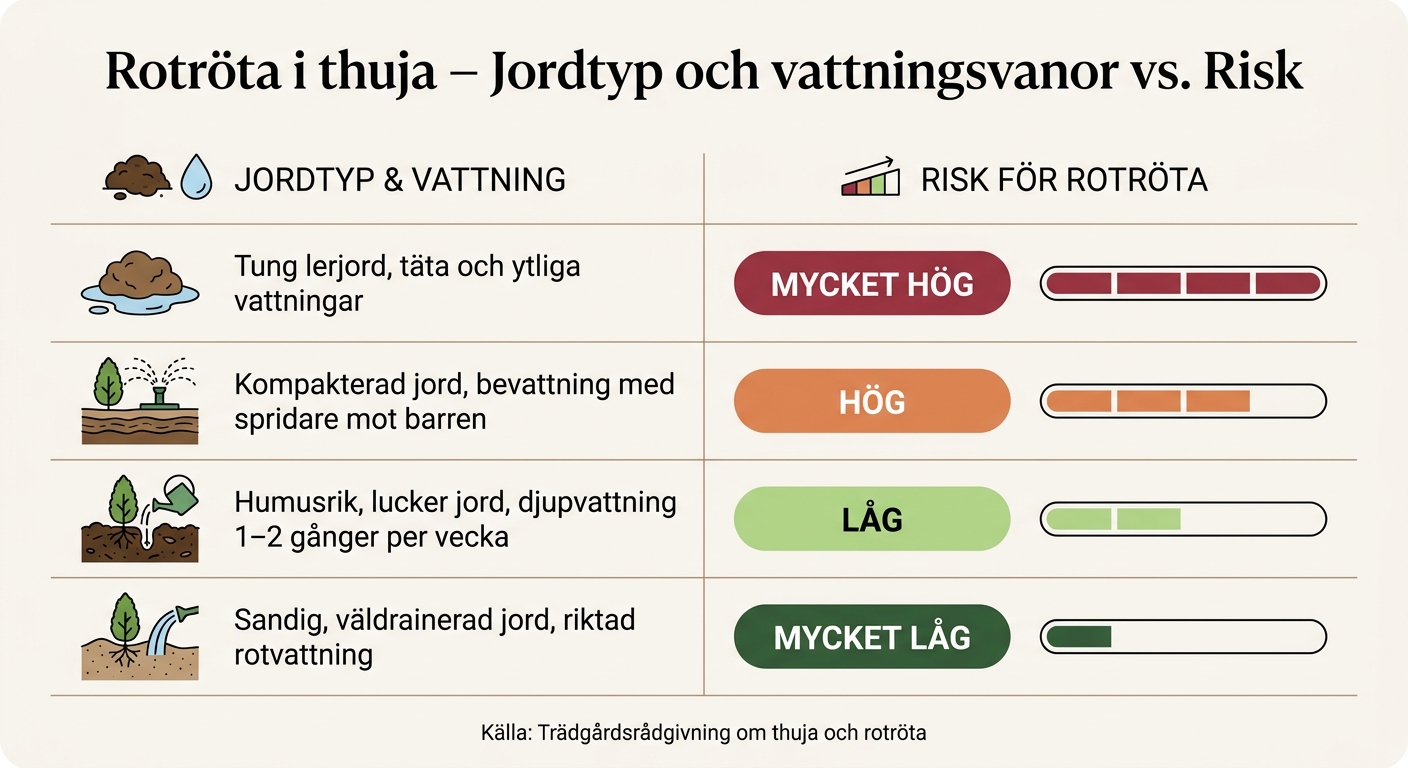 Rotröta i thuja – Jordtyp och vattningsvanor vs. Risk

| JORDTYP & VATTNING | RISK FÖR ROTRÖTA |
|---|---|
| Tung lerjord, täta och ytliga vattningar | MYCKET HÖG |
| Kompakterad jord, bevattning med spridare mot barren | HÖG |
| Humusrik, lucker jord, djupvattning 1–2 gånger per vecka | LÅG |
| Sandig, väldrainerad jord, riktad rotvattning | MYCKET LÅG |

Källa: Trädgårdsrådgivning om thuja och rotröta